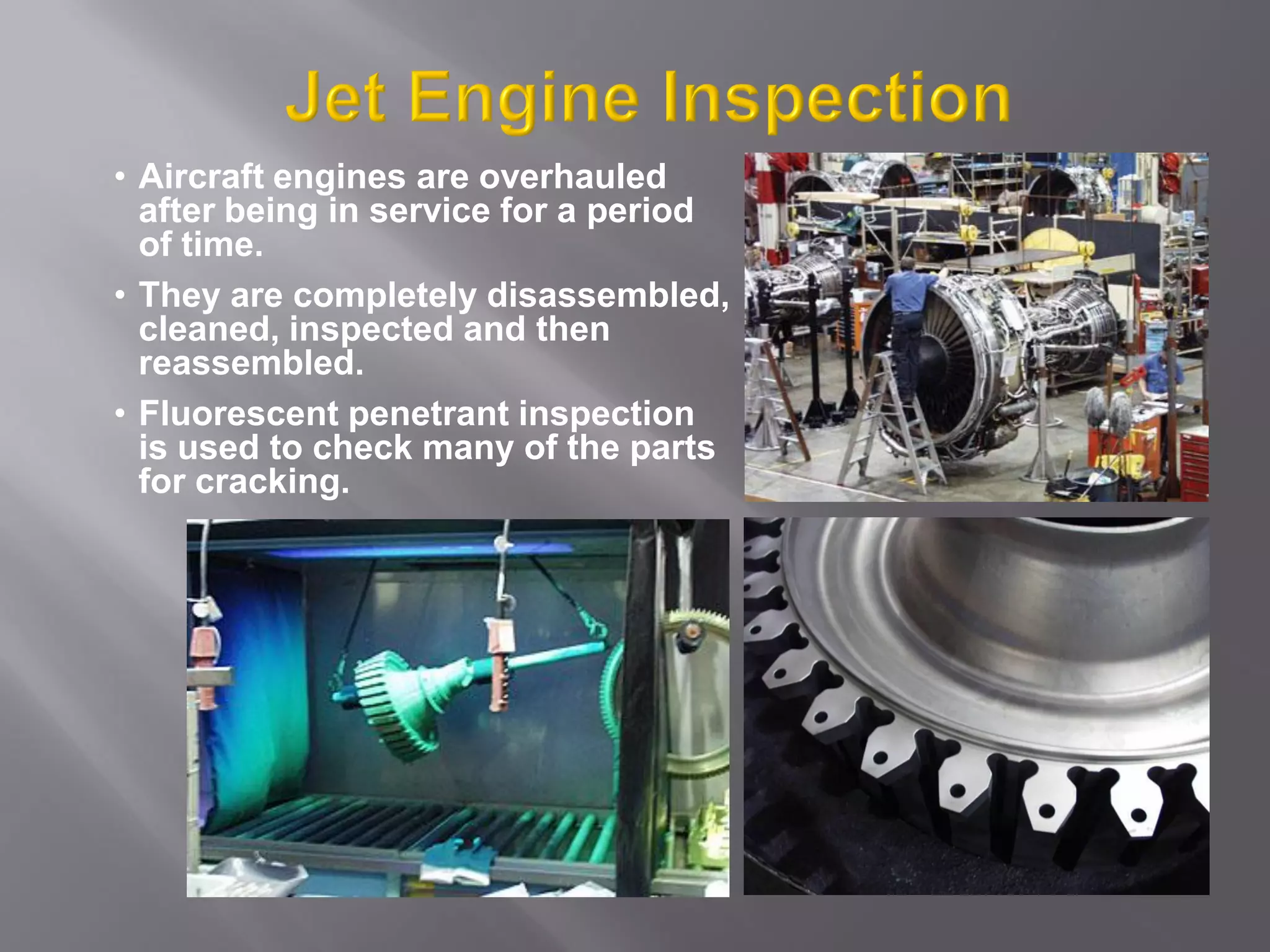 Jet Engine Inspection

• Aircraft engines are overhauled after being in service for a period of time.

• They are completely disassembled, cleaned, inspected and then reassembled.

• Fluorescent penetrant inspection is used to check many of the parts for cracking.